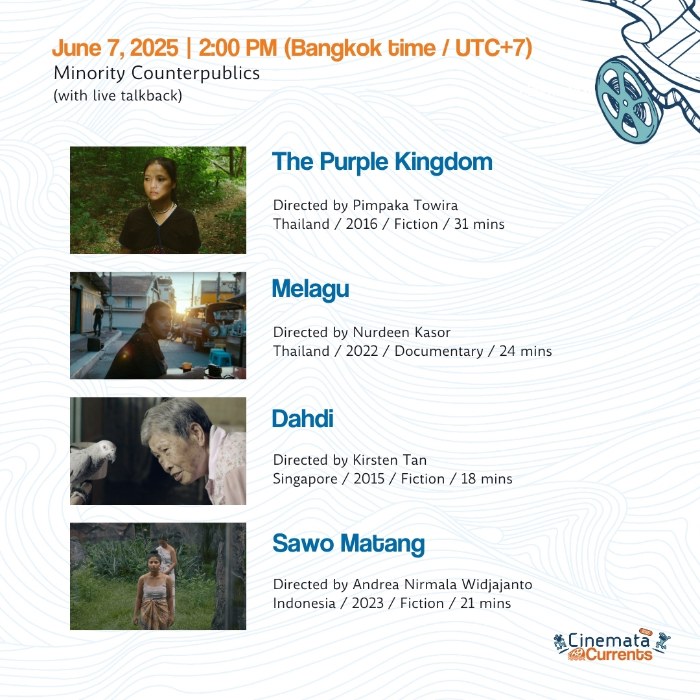 June 7, 2025 | 2:00 PM (Bangkok time / UTC+7)
Minority Counterpublics
(with live talkback)

The Purple Kingdom

Directed by Pimpaka Towira
Thailand / 2016 / Fiction / 31 mins

Melagu

Directed by Nurdeen Kasor
Thailand / 2022 / Documentary / 24 mins

Dahdi

Directed by Kirsten Tan
Singapore / 2015 / Fiction / 18 mins

Sawo Matang

Directed by Andrea Nirmala Widjajanto
Indonesia / 2023 / Fiction / 21 mins

Cinemata Currents